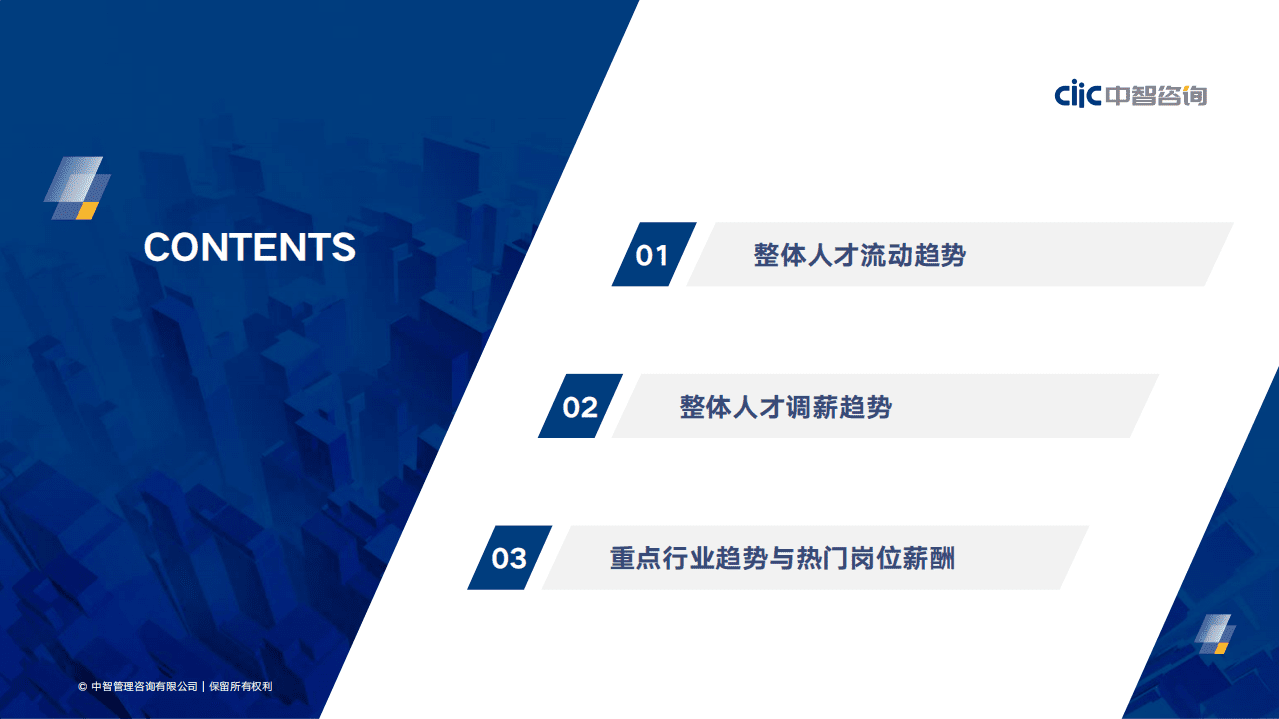 ciic 中智咨询

CONTENTS

01 整体人才流动趋势

02 整体人才调薪趋势

03 重点行业趋势与热门岗位薪酬

© 中智管理咨询有限公司 | 保留所有权利